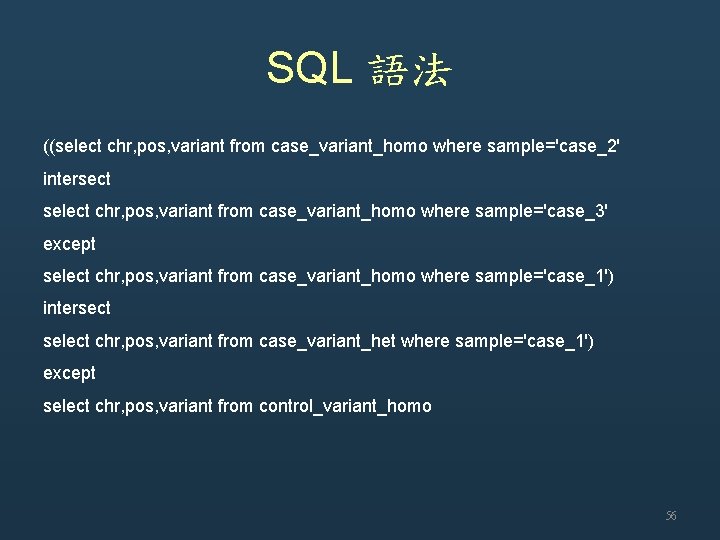 SQL 語法

((select chr,pos,variant from case_variant_homo where sample='case_2'

intersect

select chr,pos,variant from case_variant_homo where sample='case_3'

except

select chr,pos,variant from case_variant_homo where sample='case_1')

intersect

select chr,pos,variant from case_variant_het where sample='case_1')

except

select chr,pos,variant from control_variant_homo

56